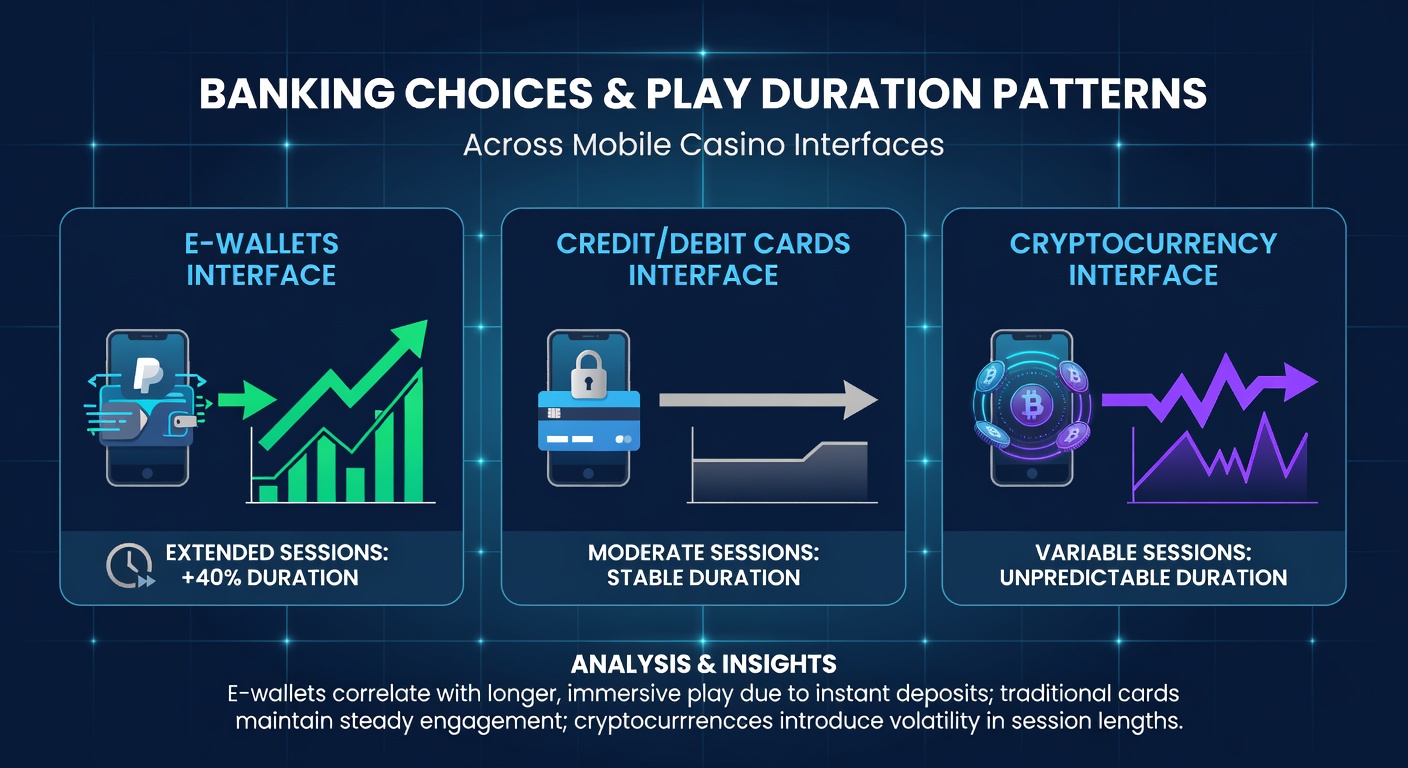 BANKING CHOICES & PLAY DURATION PATTERNS

Across Mobile Casino Interfaces

E-WALLETS INTERFACE

EXTENDED SESSIONS: +40% DURATION

CREDIT/DEBIT CARDS INTERFACE

MODERATE SESSIONS: STABLE DURATION

CRYPTOCURRENCY INTERFACE

VARIABLE SESSIONS: UNPREDICTABLE DURATION

ANALYSIS & INSIGHTS

E-wallets correlate with longer, immersive play due to instant deposits; traditional cards maintain steady engagement; cryptocurrrencces introduce volatility in session lengths.